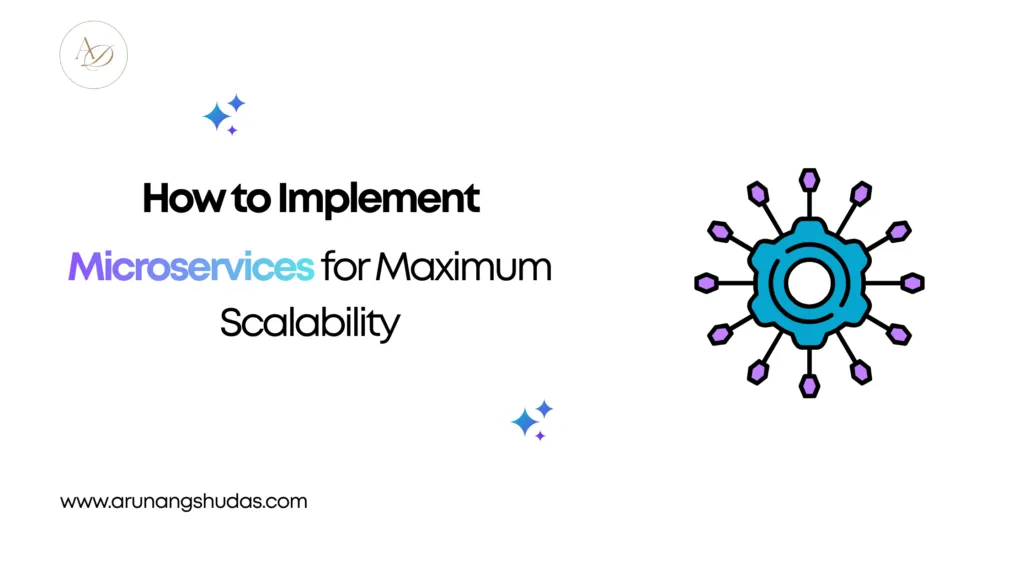 AD

How to Implement

Microservices for Maximum Scalability

www.arunangshudas.com